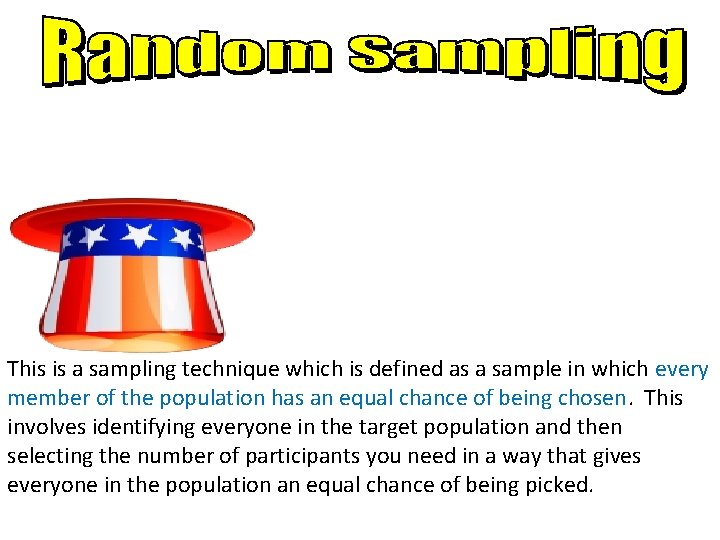 Random Sampling

This is a sampling technique which is defined as a sample in which every member of the population has an equal chance of being chosen. This involves identifying everyone in the target population and then selecting the number of participants you need in a way that gives everyone in the population an equal chance of being picked.